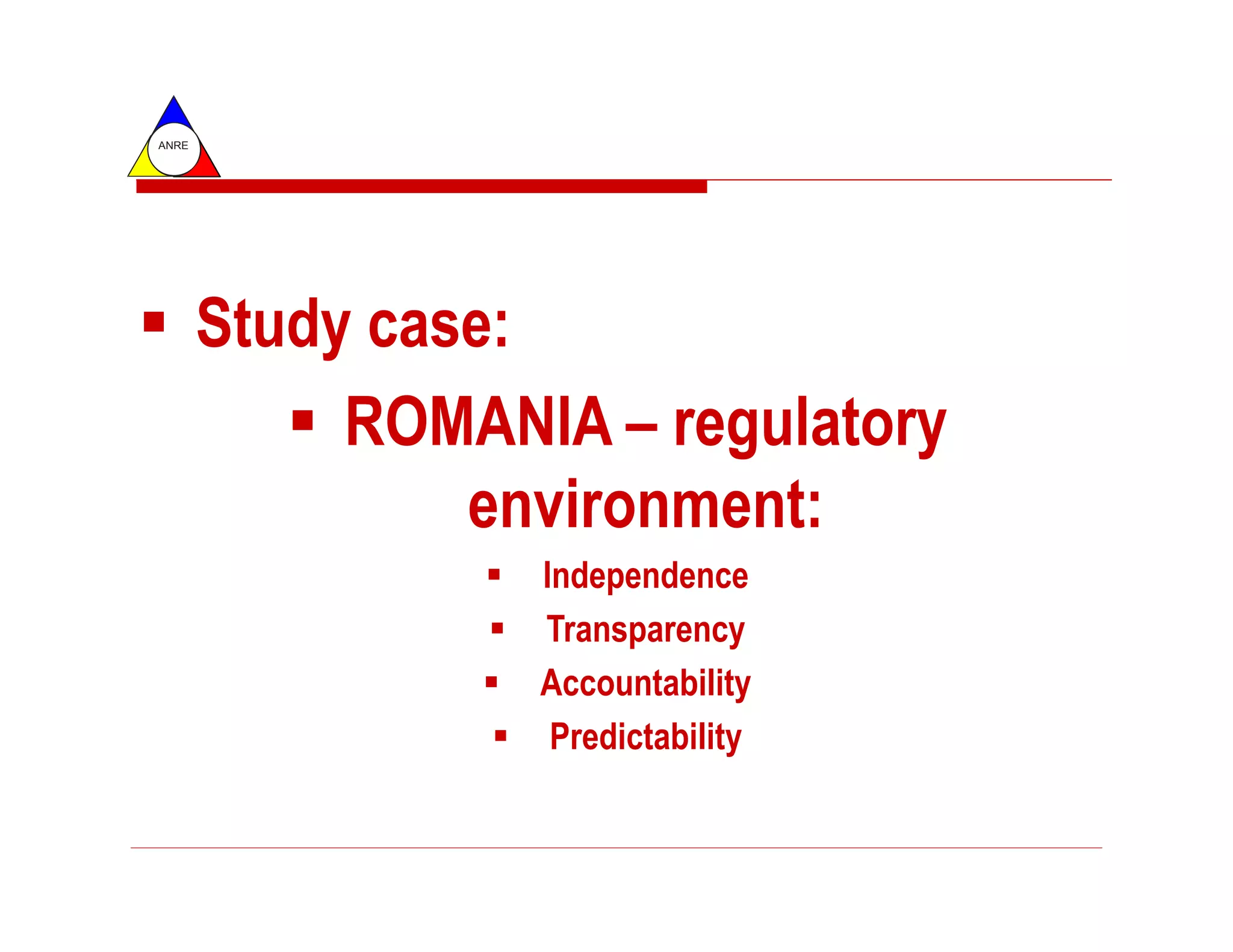 ANRE

▪ Study case:

▪ ROMANIA – regulatory environment:

▪ Independence
▪ Transparency
▪ Accountability
▪ Predictability